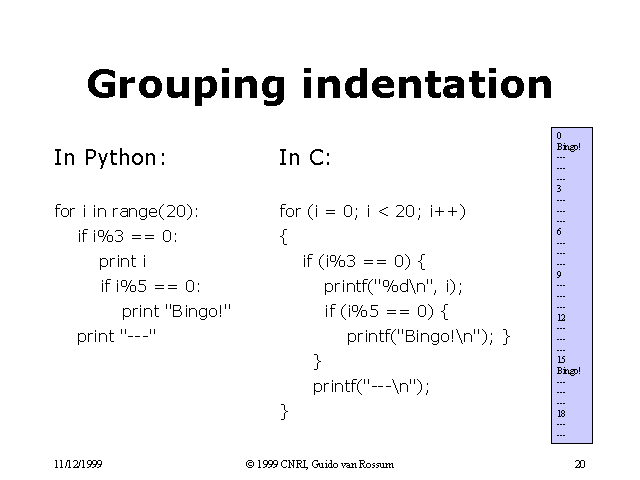 Grouping indentation

In Python:

for i in range(20):
    if i%3 == 0:
        print i
        if i%5 == 0:
            print "Bingo!"
    print "---"

In C:

for (i = 0; i < 20; i++)
{
    if (i%3 == 0) {
        printf("%d\n", i);
        if (i%5 == 0) {
            printf("Bingo!\n"); }
    }
    printf("---\n");
}

0
Bingo!
---
---
---
3
---
---
---
6
---
---
---
9
---
---
---
12
---
---
---
15
Bingo!
---
---
---
18
---
---

11/12/1999

© 1999 CNRI, Guido van Rossum

20